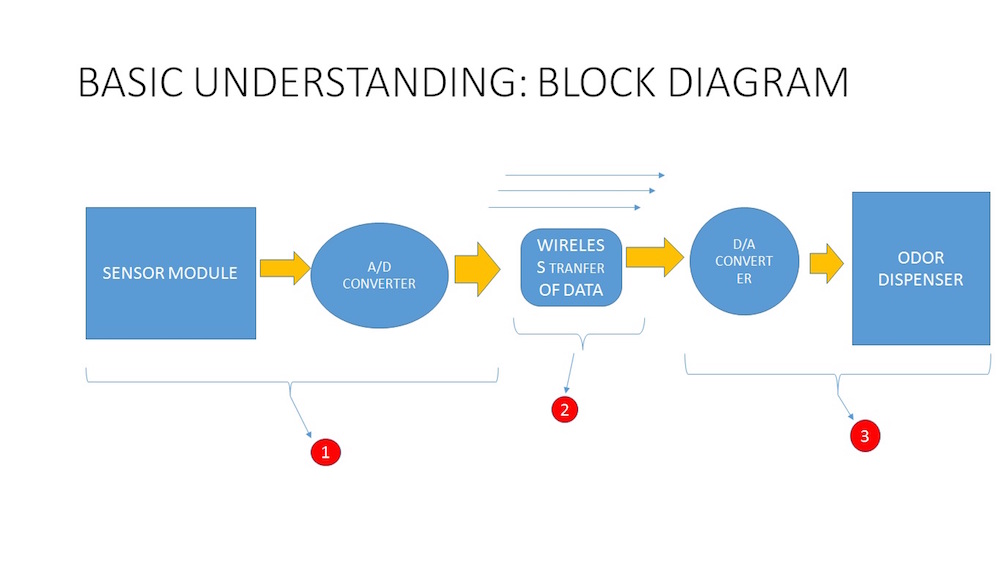 BASIC UNDERSTANDING: BLOCK DIAGRAM

SENSOR MODULE

A/D CONVERTER

WIRELES S TRANFER OF DATA

D/A CONVERT ER

ODOR DISPENSER

1

2

3